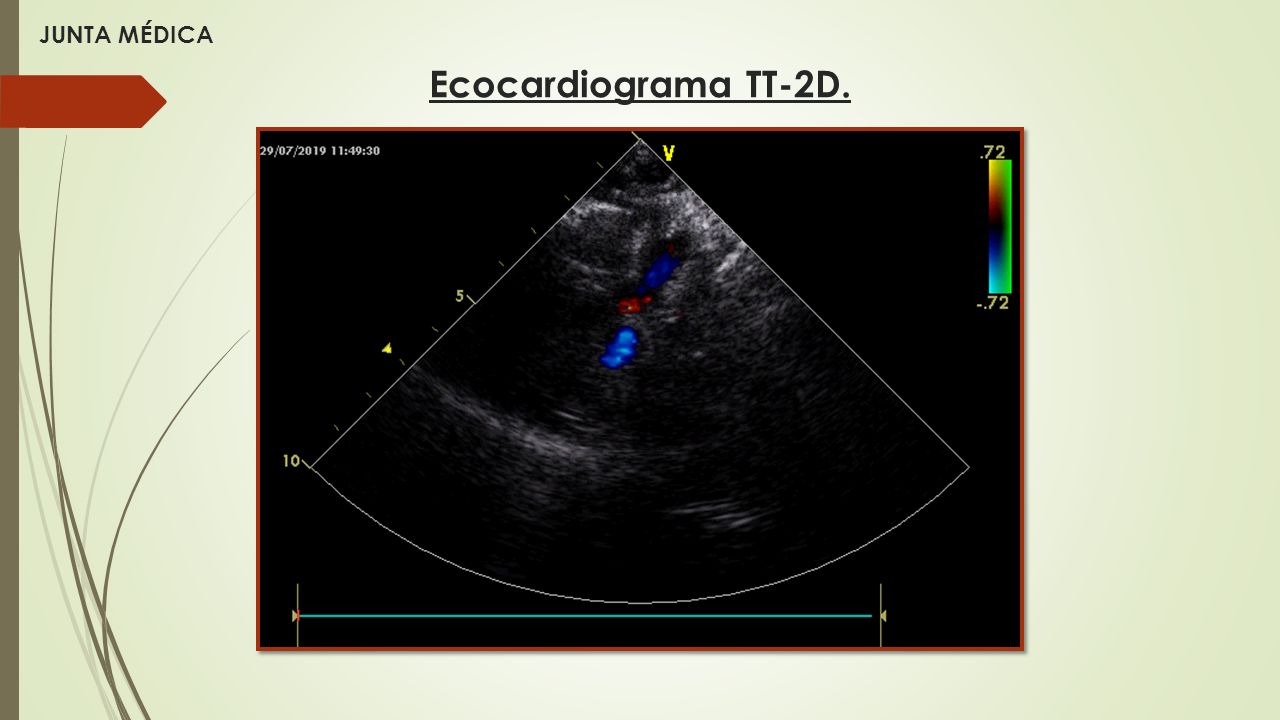 JUNTA MÉDICA

Ecocardiograma TT-2D.

29/07/2019 11:49:30

V

.72

-.72

5

10